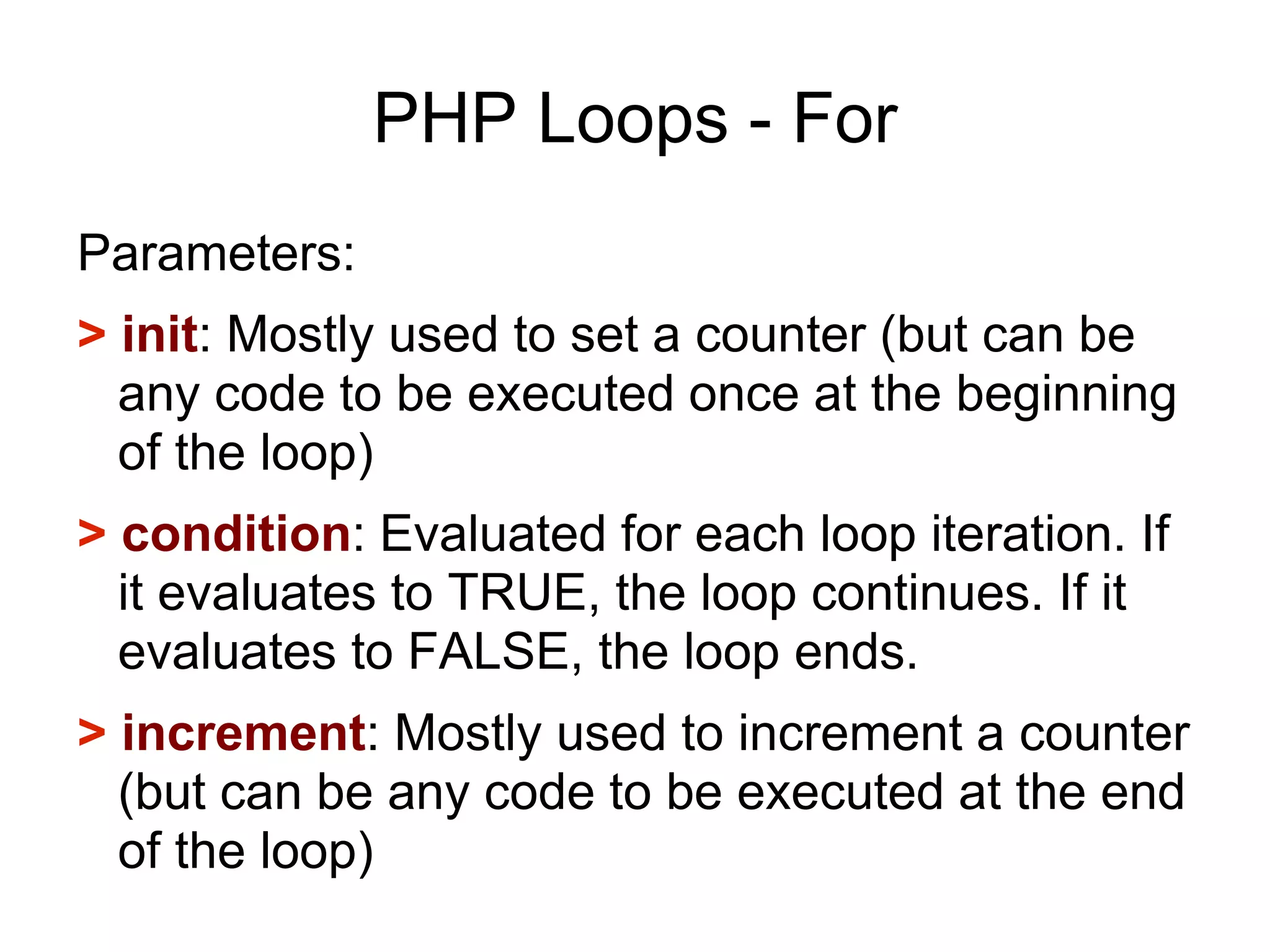 PHP Loops - For

Parameters:

> init: Mostly used to set a counter (but can be any code to be executed once at the beginning of the loop)

> condition: Evaluated for each loop iteration. If it evaluates to TRUE, the loop continues. If it evaluates to FALSE, the loop ends.

> increment: Mostly used to increment a counter (but can be any code to be executed at the end of the loop)